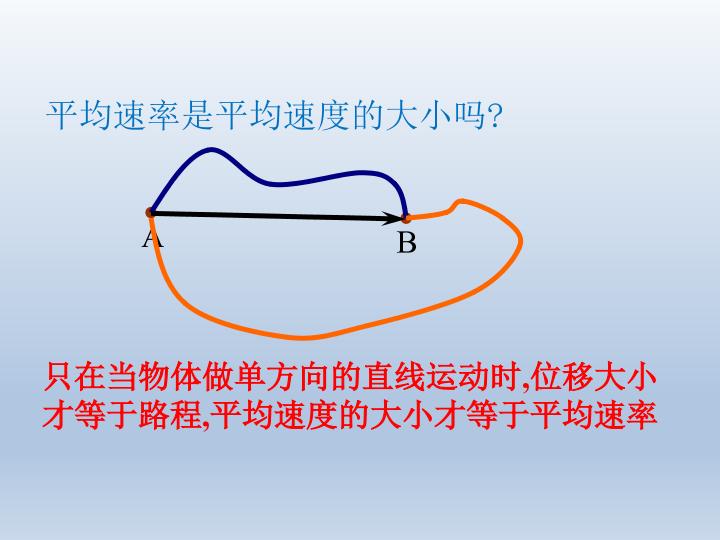 平均速率是平均速度的大小吗?

A

B

只在当物体做单方向的直线运动时,位移大小才等于路程,平均速度的大小才等于平均速率